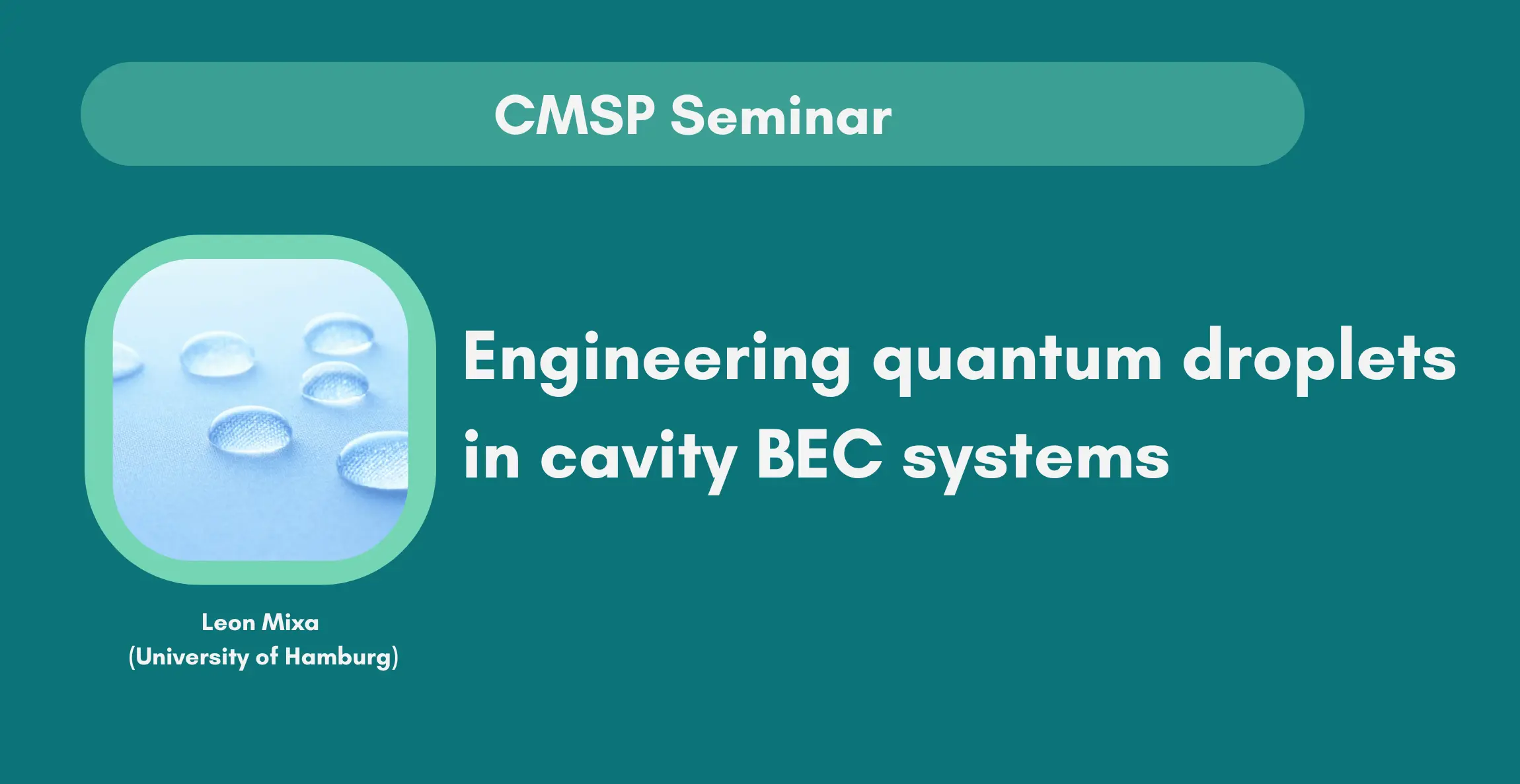 CMSP Seminar

Engineering quantum droplets in cavity BEC systems

Leon Mixa
(University of Hamburg)